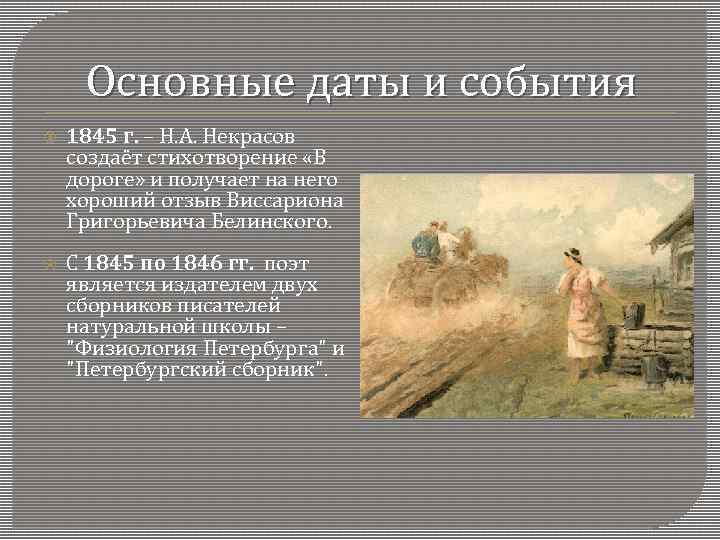 Основные даты и события

1845 г. – Н.А. Некрасов создаёт стихотворение «В дороге» и получает на него хороший отзыв Виссариона Григорьевича Белинского.

С 1845 по 1846 гг. поэт является издателем двух сборников писателей натуральной школы – "Физиология Петербурга" и "Петербургский сборник".